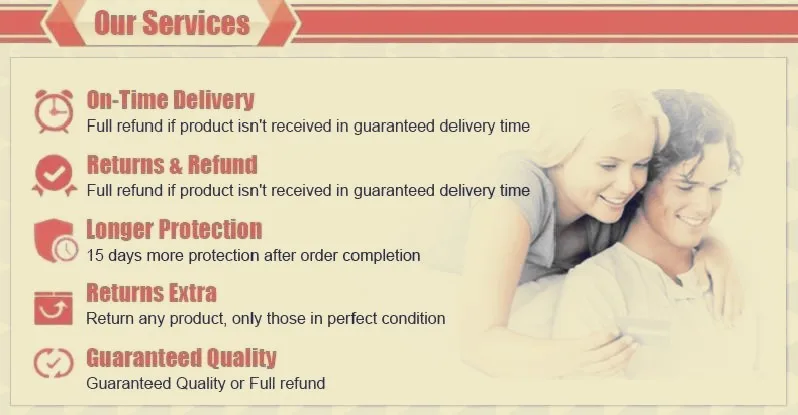 Our Services

On-Time Delivery
Full refund if product isn't received in guaranteed delivery time

Returns & Refund
Full refund if product isn't received in guaranteed delivery time

Longer Protection
15 days more protection after order completion

Returns Extra
Return any product, only those in perfect condition

Guaranteed Quality
Guaranteed Quality or Full refund